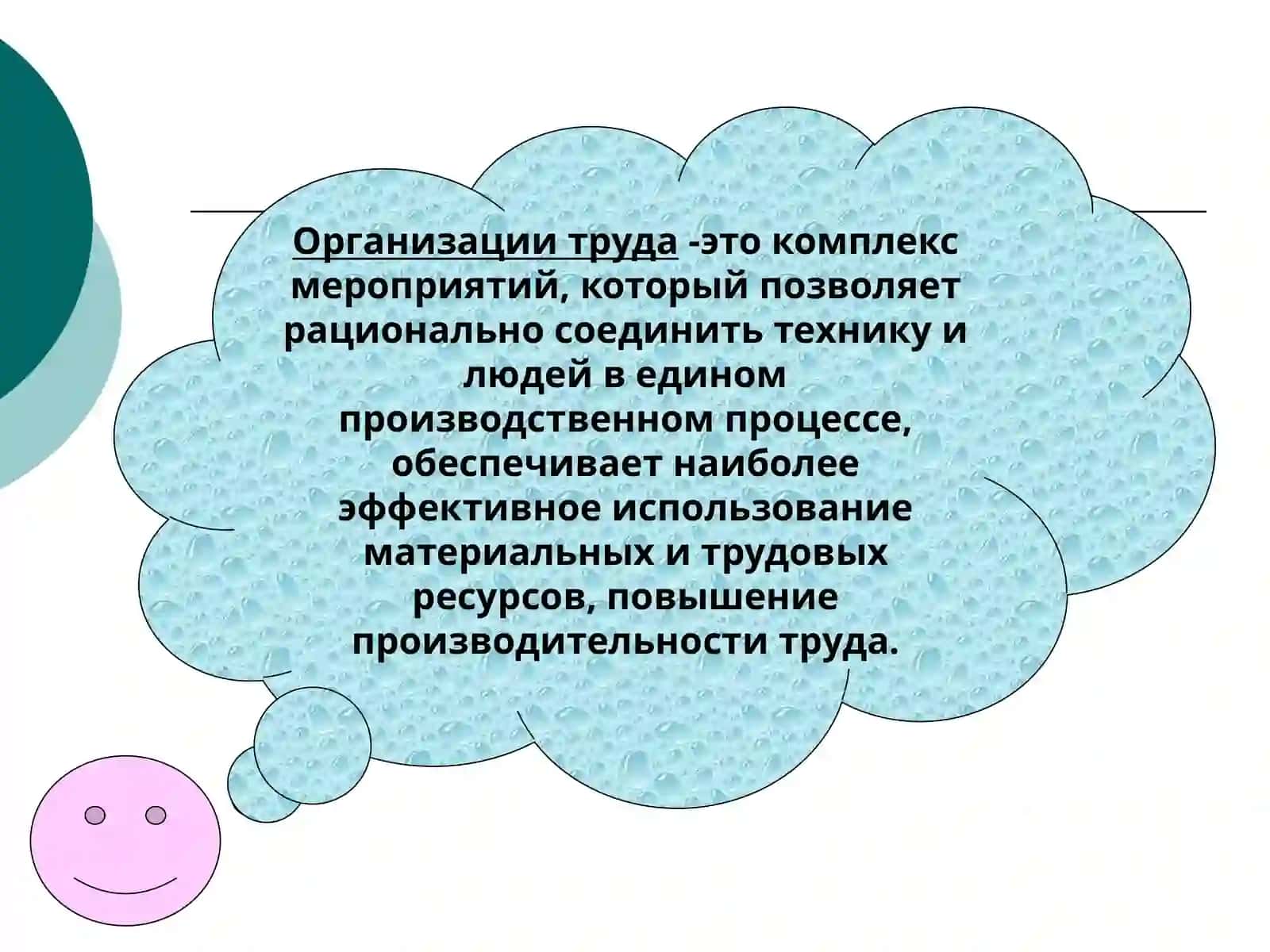 Организации труда -это комплекс мероприятий, который позволяет рационально соединить технику и людей в едином производственном процессе, обеспечивает наиболее эффективное использование материальных и трудовых ресурсов, повышение производительности труда.